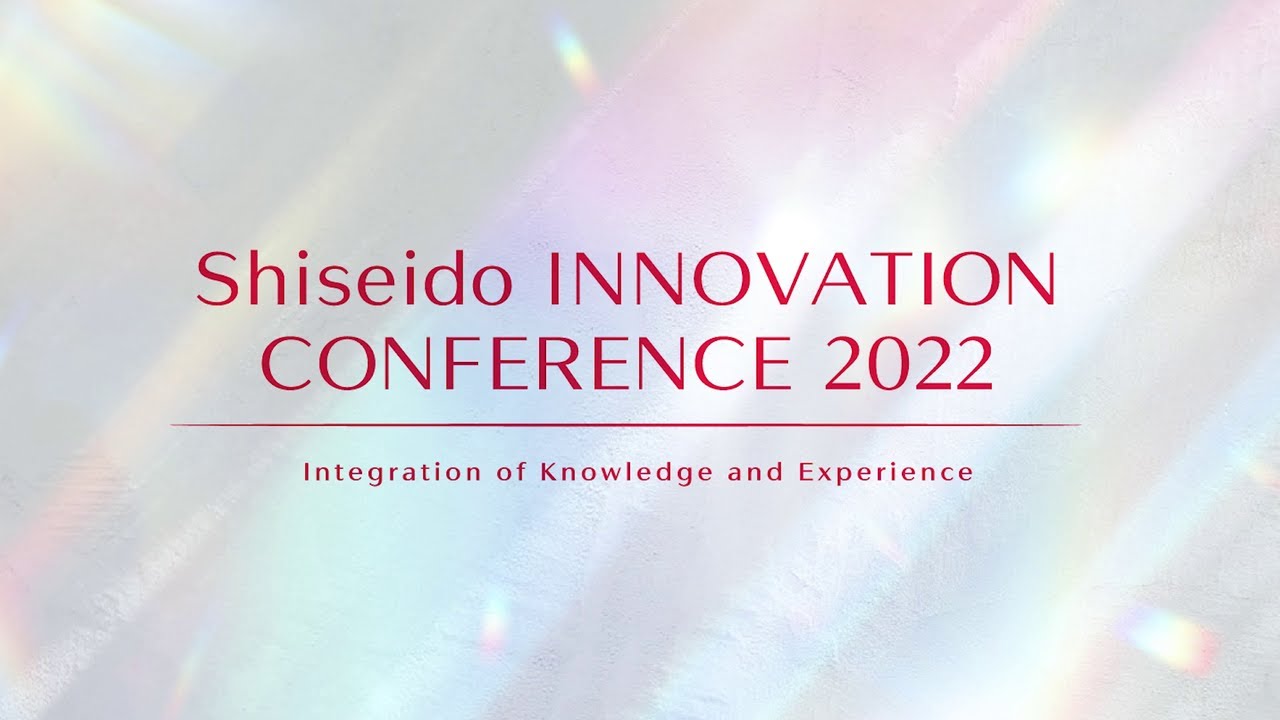 Shiseido INNOVATION CONFERENCE 2022

Integration of Knowledge and Experience